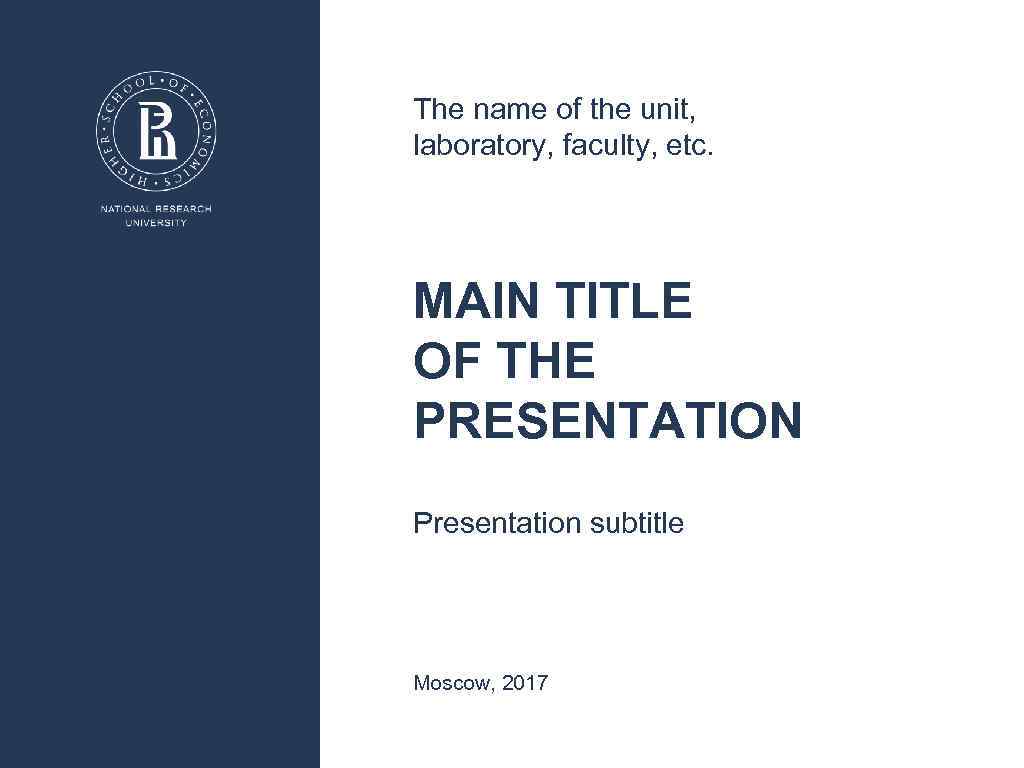 HIGHER SCHOOL OF ECONOMICS

NATIONAL RESEARCH UNIVERSITY

The name of the unit, laboratory, faculty, etc.

MAIN TITLE
OF THE
PRESENTATION

Presentation subtitle

Moscow, 2017